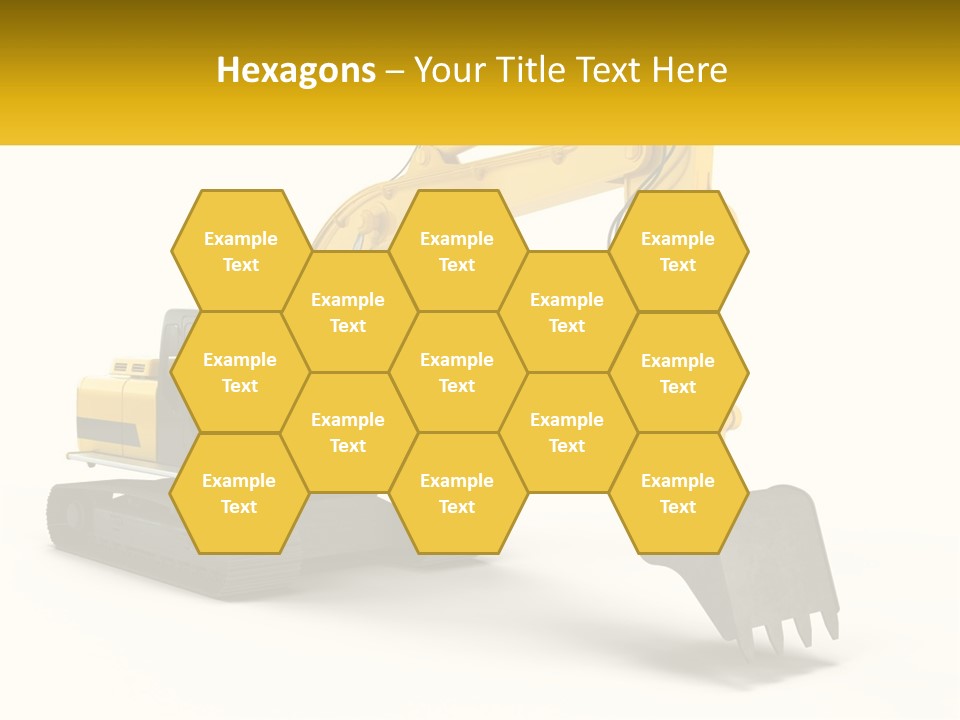 Hexagons – Your Title Text Here

Example Text

Example Text

Example Text

Example Text

Example Text

Example Text

Example Text

Example Text

Example Text

Example Text

Example Text

Example Text

Example Text